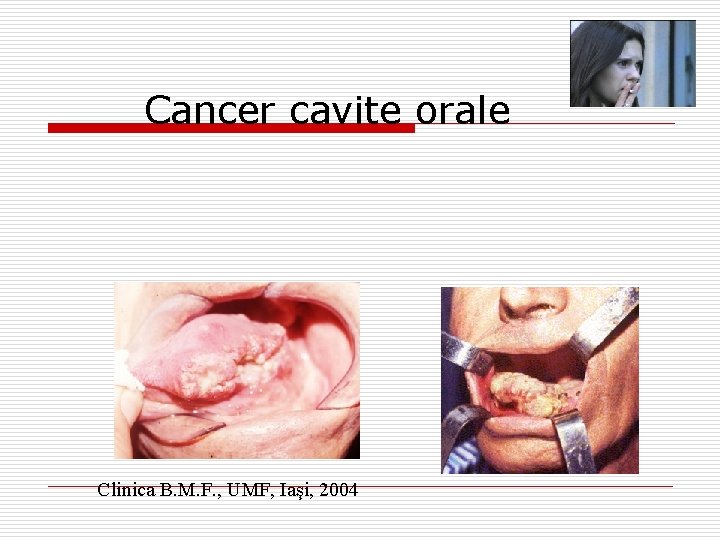 Cancer cavite orale

Clinica B.M.F., UMF, Iaşi, 2004